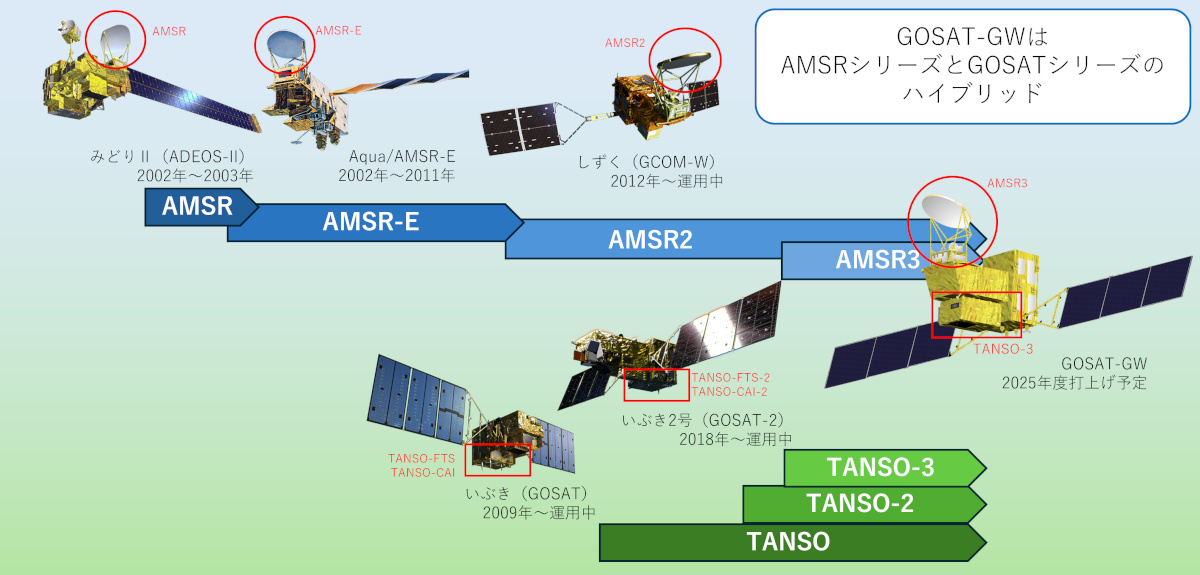 AMSR

AMSR-E

AMSR2

GOSAT-GWは
AMSRシリーズとGOSATシリーズの
ハイブリッド

みどりII（ADEOS-II）
2002年～2003年

Aqua/AMSR-E
2002年～2011年

しずく（GCOM-W）
2012年～運用中

AMSR3

AMSR

AMSR-E

AMSR2

AMSR3

TANSO-3

GOSAT-GW
2025年度打上げ予定

TANSO-FTS-2
TANSO-CAI-2

いぶき2号（GOSAT-2）
2018年～運用中

TANSO-FTS
TANSO-CAI

いぶき（GOSAT）
2009年～運用中

TANSO-3

TANSO-2

TANSO